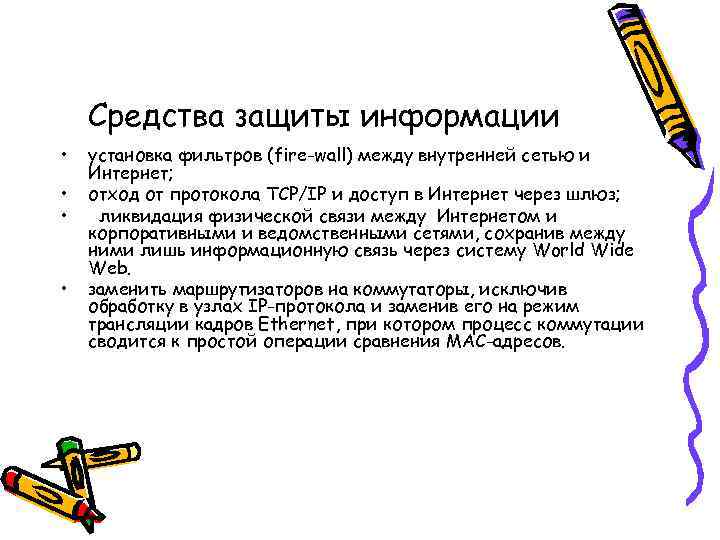 Средства защиты информации

• установка фильтров (fire-wall) между внутренней сетью и Интернет;
• отход от протокола TCP/IP и доступ в Интернет через шлюз;
• ликвидация физической связи между Интернетом и корпоративными и ведомственными сетями, сохранив между ними лишь информационную связь через систему World Wide Web.
• заменить маршрутизаторов на коммутаторы, исключив обработку в узлах IP-протокола и заменив его на режим трансляции кадров Ethernet, при котором процесс коммутации сводится к простой операции сравнения MAC-адресов.